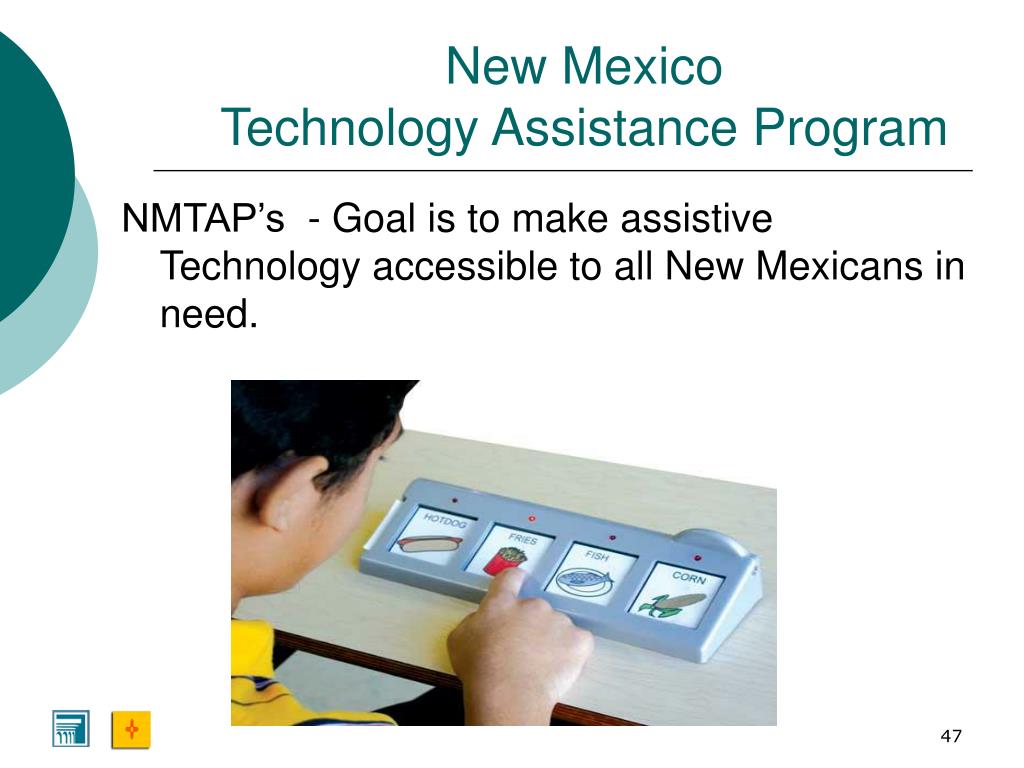 New Mexico
Technology Assistance Program

NMTAP's - Goal is to make assistive Technology accessible to all New Mexicans in need.

HOTDOG
FRIES
FISH
CORN

47